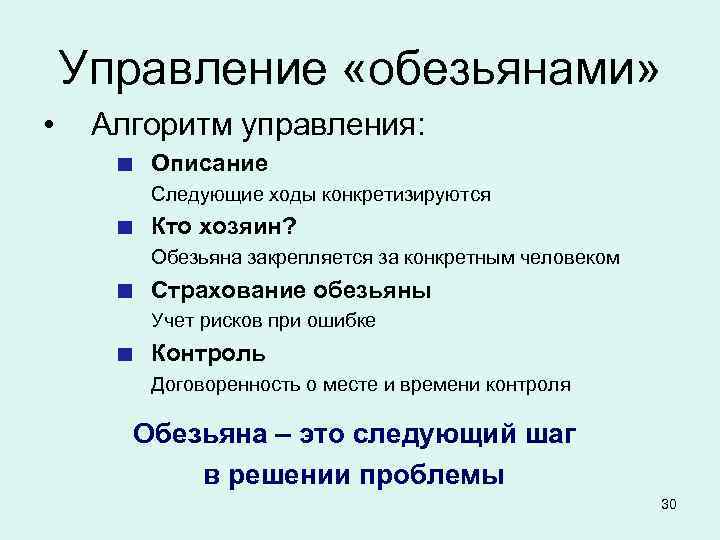 Управление «обезьянами»

• Алгоритм управления:

■ Описание
Следующие ходы конкретизируются

■ Кто хозяин?
Обезьяна закрепляется за конкретным человеком

■ Страхование обезьяны
Учет рисков при ошибке

■ Контроль
Договоренность о месте и времени контроля

Обезьяна – это следующий шаг в решении проблемы

30